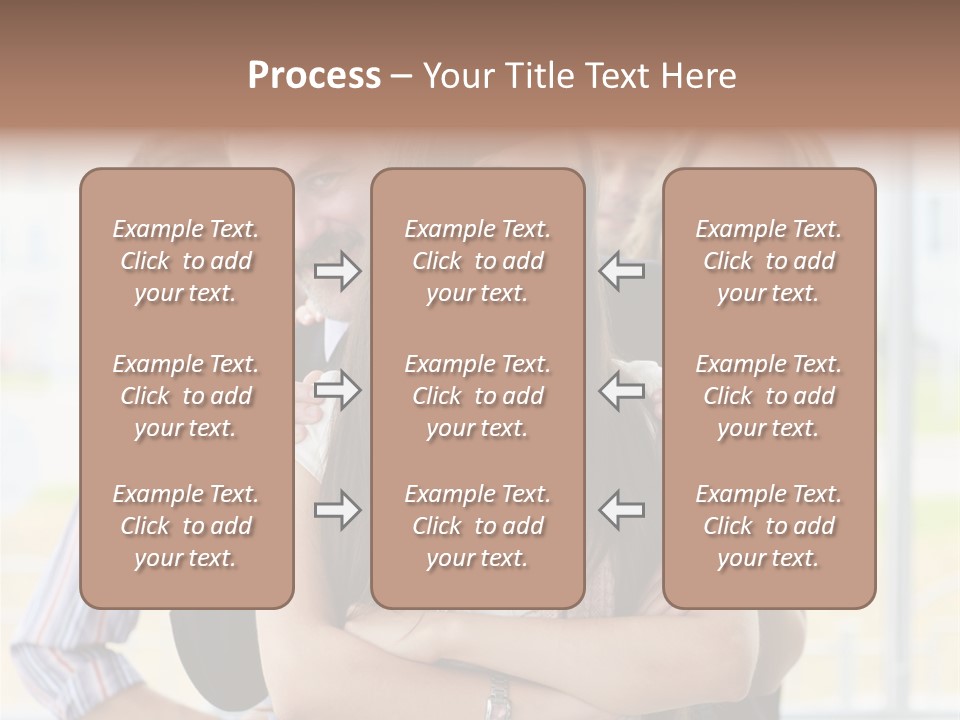 Process – Your Title Text Here

Example Text. Click to add your text.

Example Text. Click to add your text.

Example Text. Click to add your text.

Example Text. Click to add your text.

Example Text. Click to add your text.

Example Text. Click to add your text.

Example Text. Click to add your text.

Example Text. Click to add your text.

Example Text. Click to add your text.